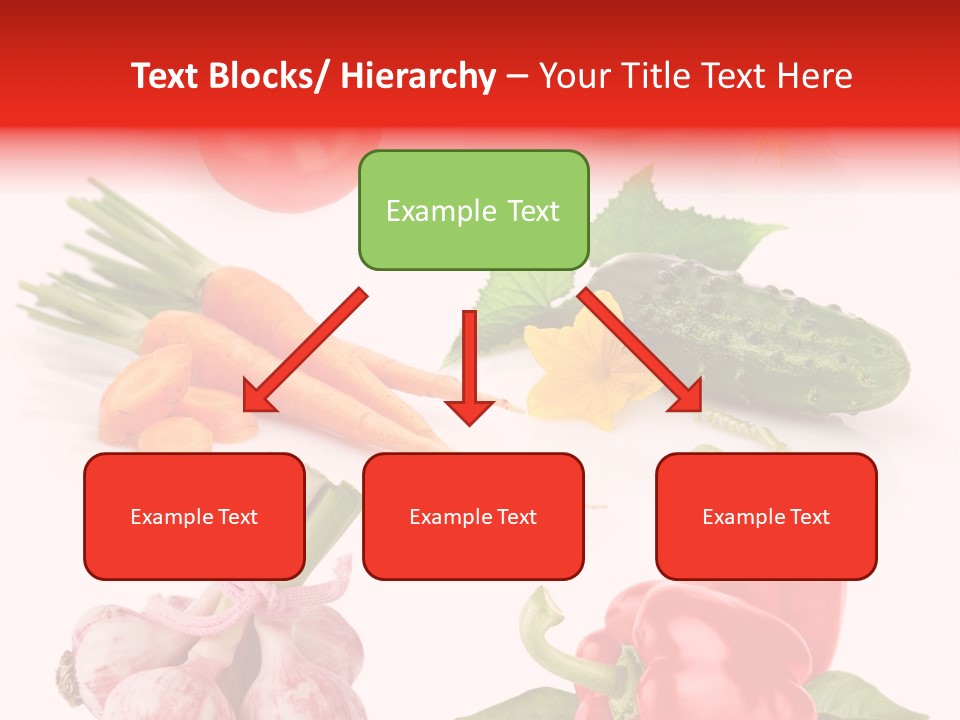 Text Blocks/ Hierarchy – Your Title Text Here

Example Text

Example Text

Example Text

Example Text